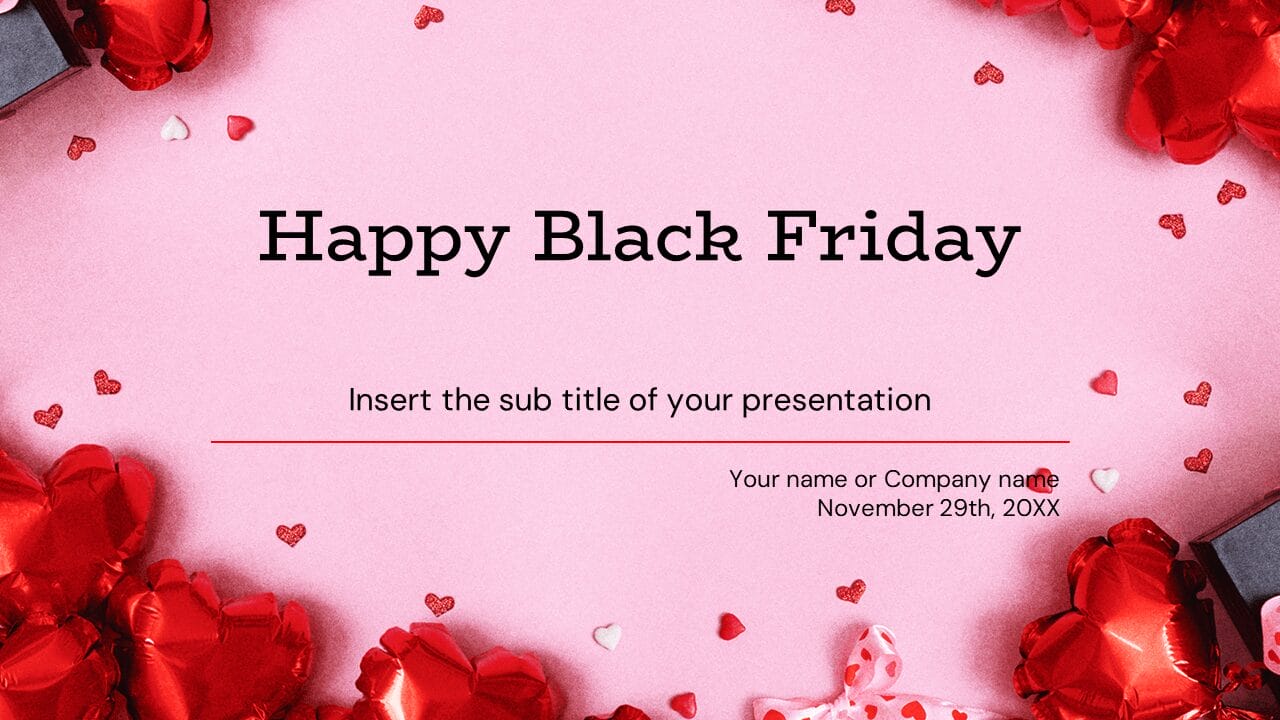 Happy Black Friday

Insert the sub title of your presentation

Your name or Company name
November 29th, 20XX